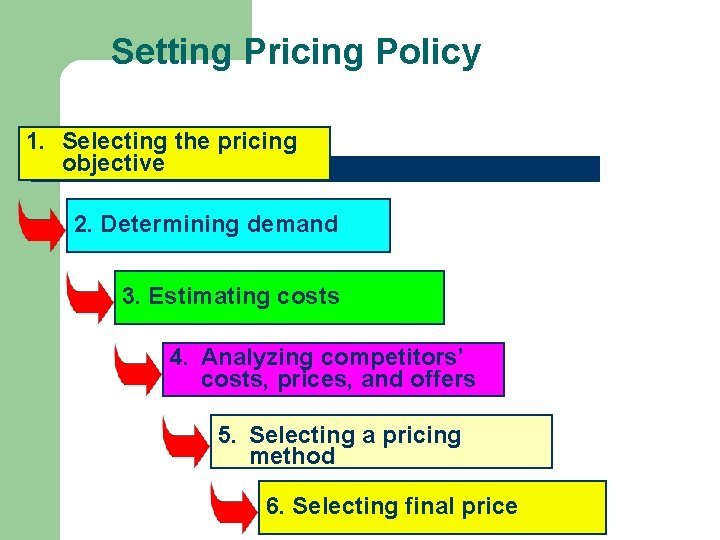 Setting Pricing Policy

1. Selecting the pricing objective

2. Determining demand

3. Estimating costs

4. Analyzing competitors' costs, prices, and offers

5. Selecting a pricing method

6. Selecting final price